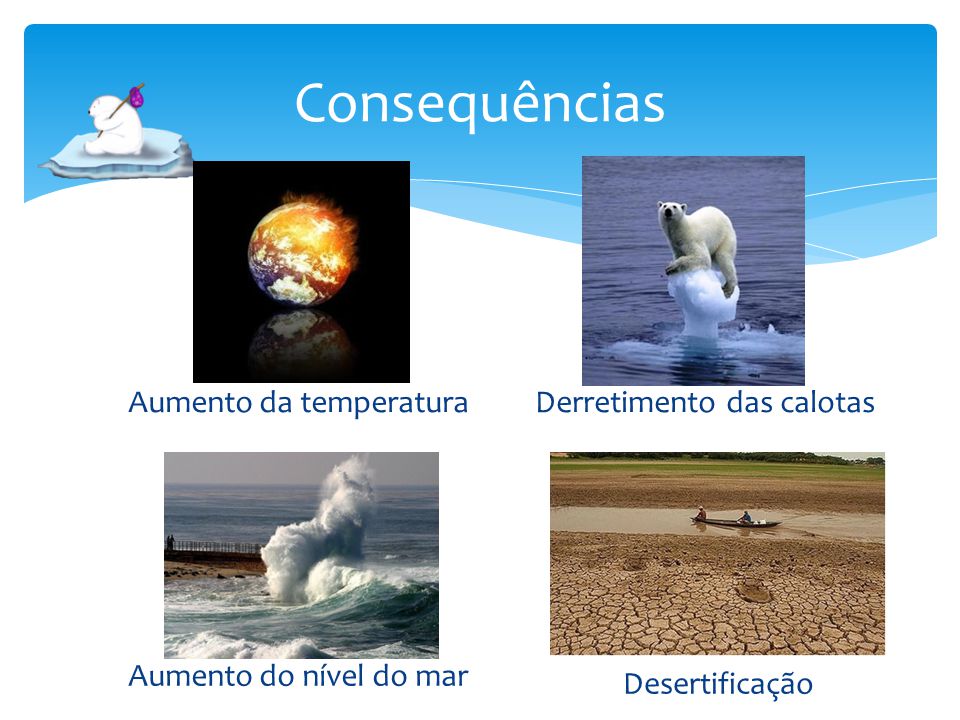 Consequências

Aumento da temperatura

Derretimento das calotas

Aumento do nível do mar

Desertificação